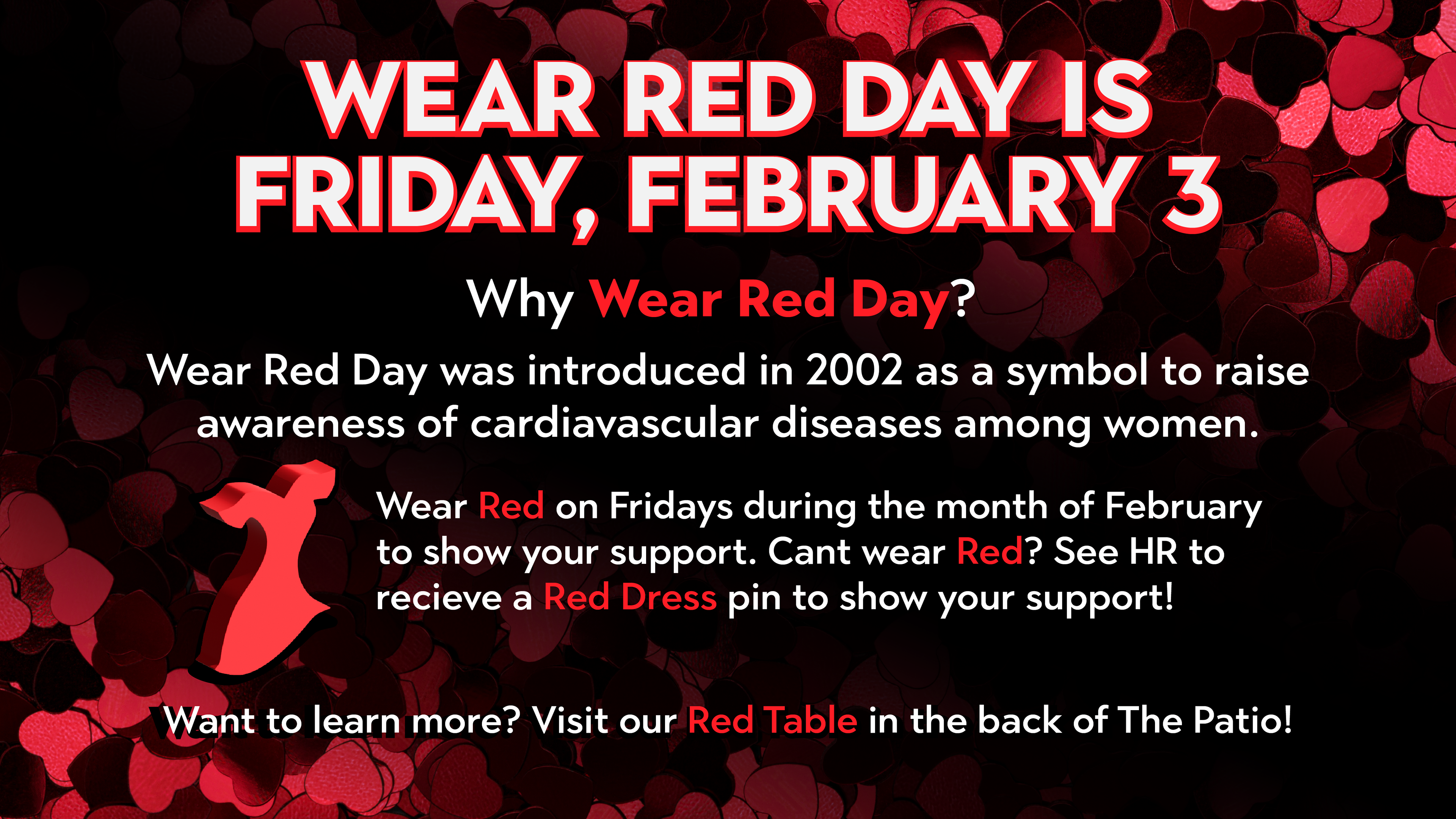 WEAR RED DAY IS FRIDAY, FEBRUARY 3

Why Wear Red Day?

Wear Red Day was introduced in 2002 as a symbol to raise awareness of cardiavascular diseases among women.

Wear Red on Fridays during the month of February to show your support. Cant wear Red? See HR to recieve a Red Dress pin to show your support!

Want to learn more? Visit our Red Table in the back of The Patio!